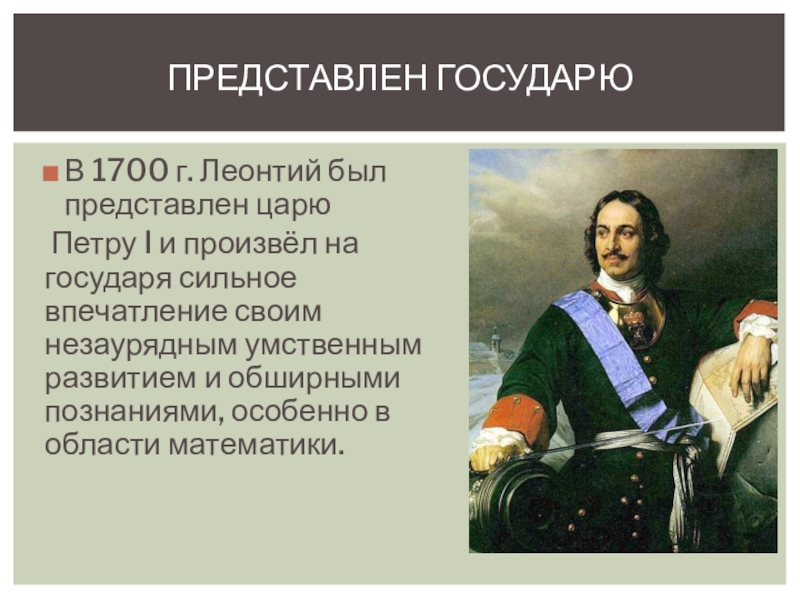 ПРЕДСТАВЛЕН ГОСУДАРЮ

В 1700 г. Леонтий был представлен царю Петру I и произвёл на государя сильное впечатление своим незаурядным умственным развитием и обширными познаниями, особенно в области математики.